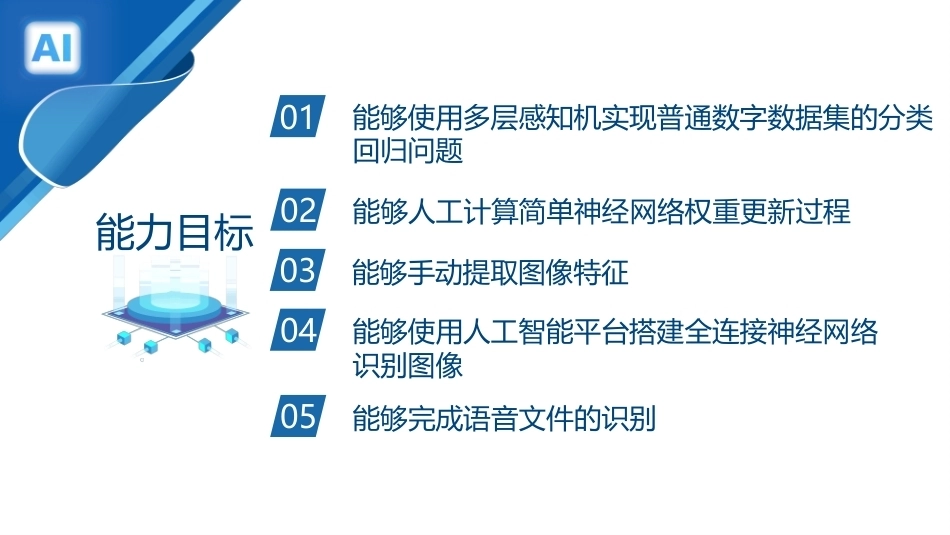 AI

能力目标

01 能够使用多层感知机实现普通数字数据集的分类回归问题

02 能够人工计算简单神经网络权重更新过程

03 能够手动提取图像特征

04 能够使用人工智能平台搭建全连接神经网络识别图像

05 能够完成语音文件的识别